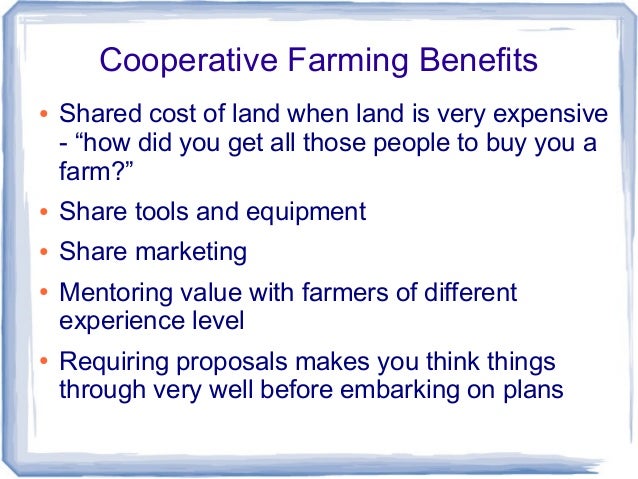 Cooperative Farming Benefits

• Shared cost of land when land is very expensive - “how did you get all those people to buy you a farm?”

• Share tools and equipment

• Share marketing

• Mentoring value with farmers of different experience level

• Requiring proposals makes you think things through very well before embarking on plans